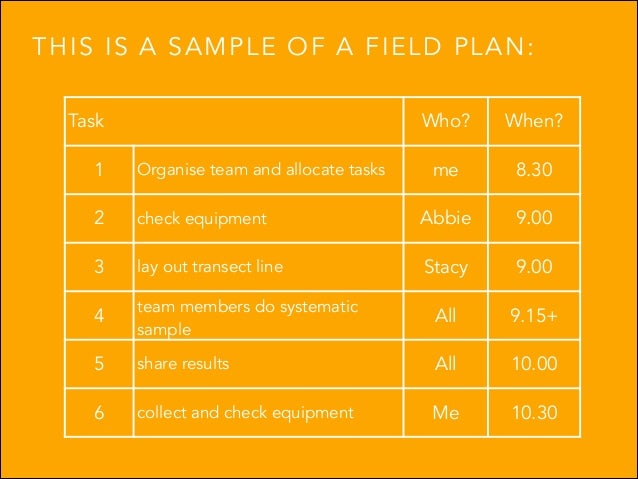 THIS IS A SAMPLE OF A FIELD PLAN:

| Task | | Who? | When? |
|---|---|---|---|
| 1 | Organise team and allocate tasks | me | 8.30 |
| 2 | check equipment | Abbie | 9.00 |
| 3 | lay out transect line | Stacy | 9.00 |
| 4 | team members do systematic sample | All | 9.15+ |
| 5 | share results | All | 10.00 |
| 6 | collect and check equipment | Me | 10.30 |